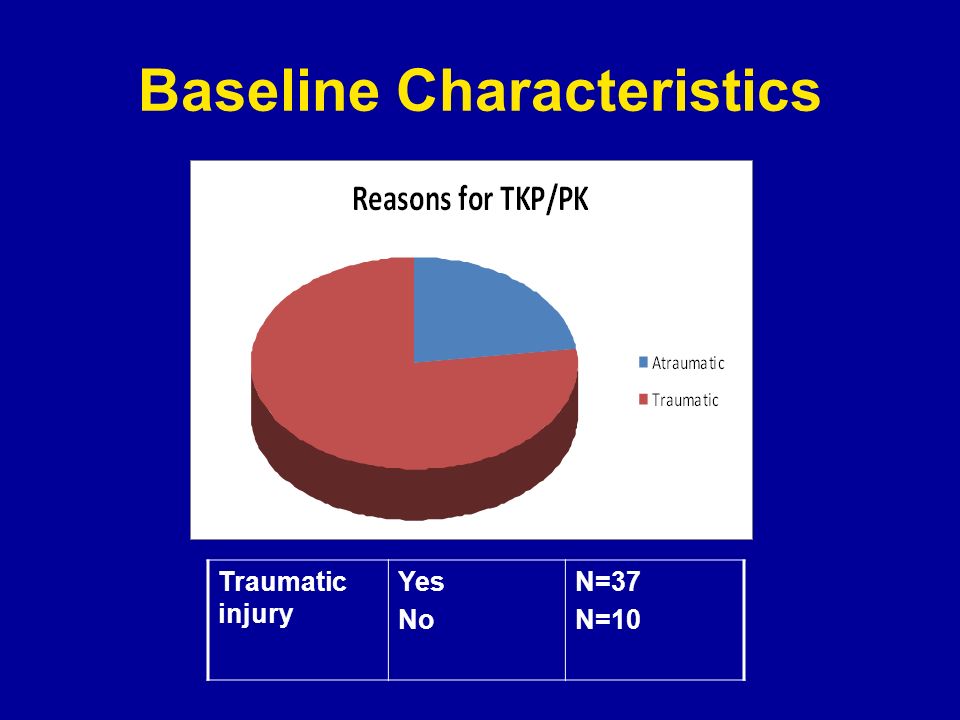 Baseline Characteristics

Reasons for TKP/PK

Atraumatic
Traumatic

| Traumatic injury | Yes<br>No | N=37<br>N=10 |
|---|---|---|